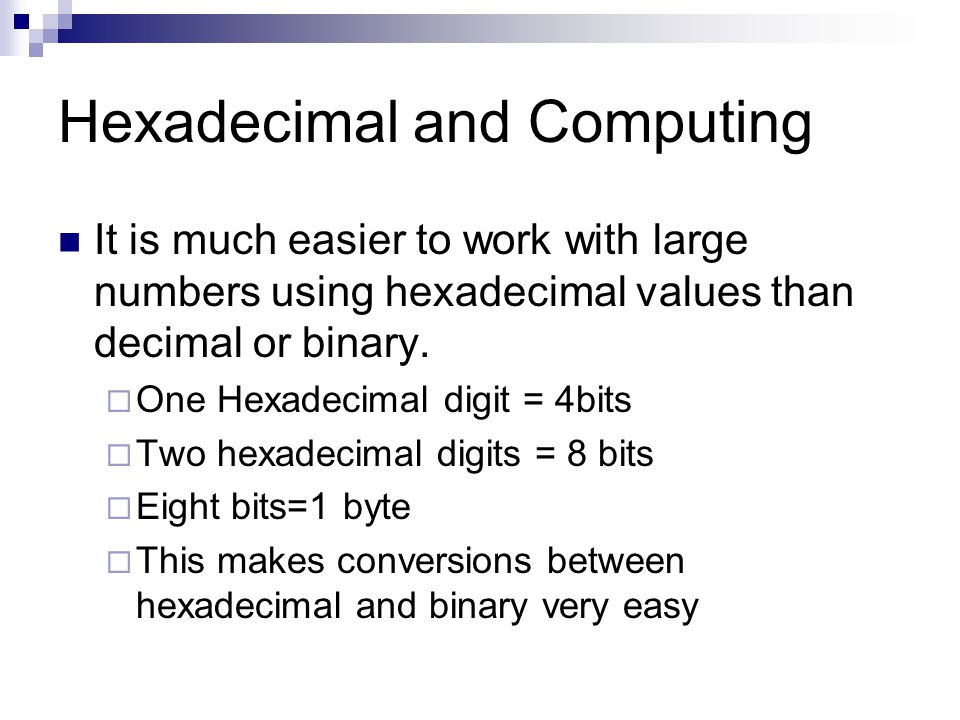 Hexadecimal and Computing

It is much easier to work with large numbers using hexadecimal values than decimal or binary.

One Hexadecimal digit = 4bits

Two hexadecimal digits = 8 bits

Eight bits=1 byte

This makes conversions between hexadecimal and binary very easy